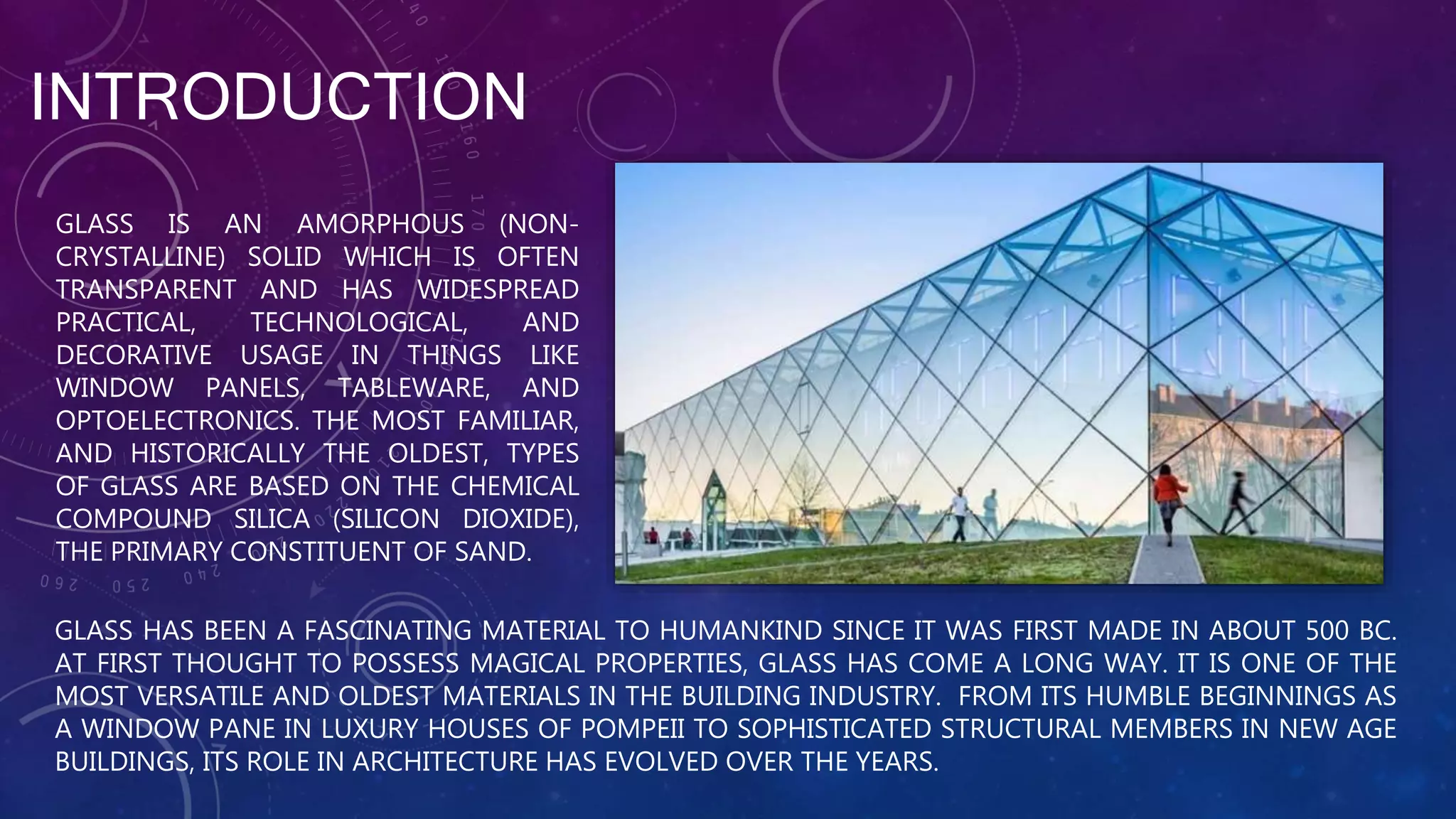 INTRODUCTION

GLASS IS AN AMORPHOUS (NON-CRYSTALLINE) SOLID WHICH IS OFTEN TRANSPARENT AND HAS WIDESPREAD PRACTICAL, TECHNOLOGICAL, AND DECORATIVE USAGE IN THINGS LIKE WINDOW PANELS, TABLEWARE, AND OPTOELECTRONICS. THE MOST FAMILIAR, AND HISTORICALLY THE OLDEST, TYPES OF GLASS ARE BASED ON THE CHEMICAL COMPOUND SILICA (SILICON DIOXIDE), THE PRIMARY CONSTITUENT OF SAND.

GLASS HAS BEEN A FASCINATING MATERIAL TO HUMANKIND SINCE IT WAS FIRST MADE IN ABOUT 500 BC. AT FIRST THOUGHT TO POSSESS MAGICAL PROPERTIES, GLASS HAS COME A LONG WAY. IT IS ONE OF THE MOST VERSATILE AND OLDEST MATERIALS IN THE BUILDING INDUSTRY. FROM ITS HUMBLE BEGINNINGS AS A WINDOW PANE IN LUXURY HOUSES OF POMPEII TO SOPHISTICATED STRUCTURAL MEMBERS IN NEW AGE BUILDINGS, ITS ROLE IN ARCHITECTURE HAS EVOLVED OVER THE YEARS.